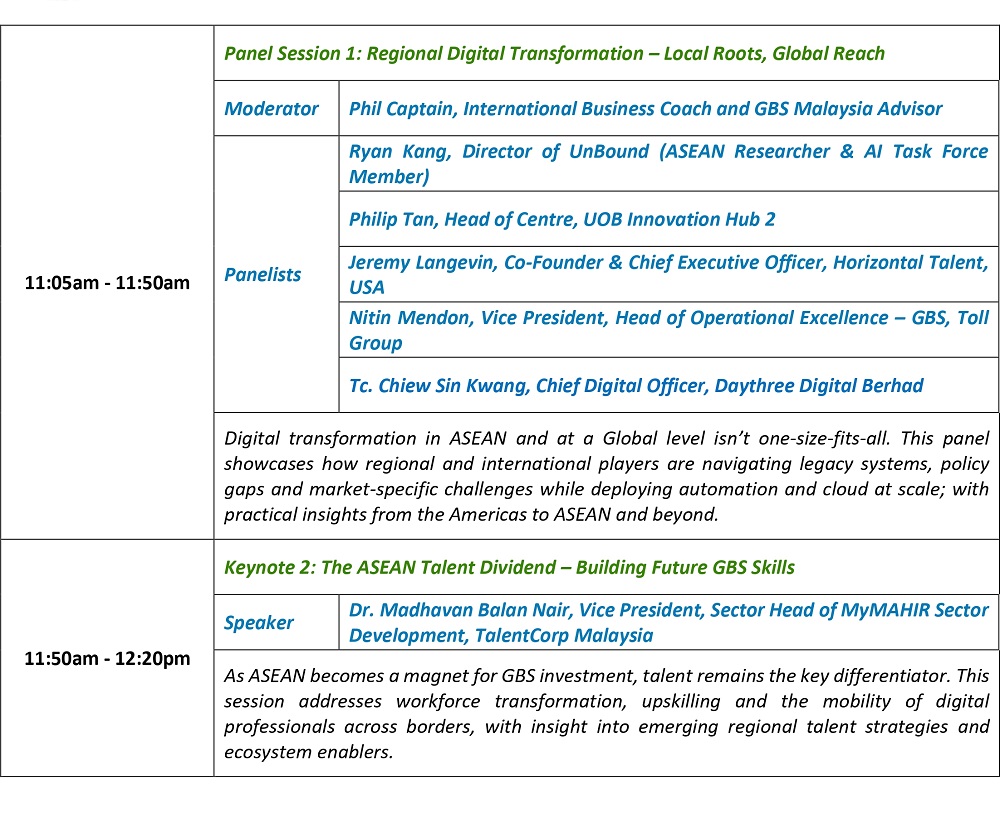 | | | |
|---|---|---|
| 11:05am - 11:50am | Panel Session 1: Regional Digital Transformation – Local Roots, Global Reach | |
| | Moderator | Phil Captain, International Business Coach and GBS Malaysia Advisor |
| | Panelists | Ryan Kang, Director of UnBound (ASEAN Researcher & AI Task Force Member) |
| | | Philip Tan, Head of Centre, UOB Innovation Hub 2 |
| | | Jeremy Langevin, Co-Founder & Chief Executive Officer, Horizontal Talent, USA |
| | | Nitin Mendon, Vice President, Head of Operational Excellence – GBS, Toll Group |
| | | Tc. Chiew Sin Kwang, Chief Digital Officer, Daythree Digital Berhad |
| | Digital transformation in ASEAN and at a Global level isn't one-size-fits-all. This panel showcases how regional and international players are navigating legacy systems, policy gaps and market-specific challenges while deploying automation and cloud at scale; with practical insights from the Americas to ASEAN and beyond. | |
| 11:50am - 12:20pm | Keynote 2: The ASEAN Talent Dividend – Building Future GBS Skills | |
| | Speaker | Dr. Madhavan Balan Nair, Vice President, Sector Head of MyMAHIR Sector Development, TalentCorp Malaysia |
| | As ASEAN becomes a magnet for GBS investment, talent remains the key differentiator. This session addresses workforce transformation, upskilling and the mobility of digital professionals across borders, with insight into emerging regional talent strategies and ecosystem enablers. | |